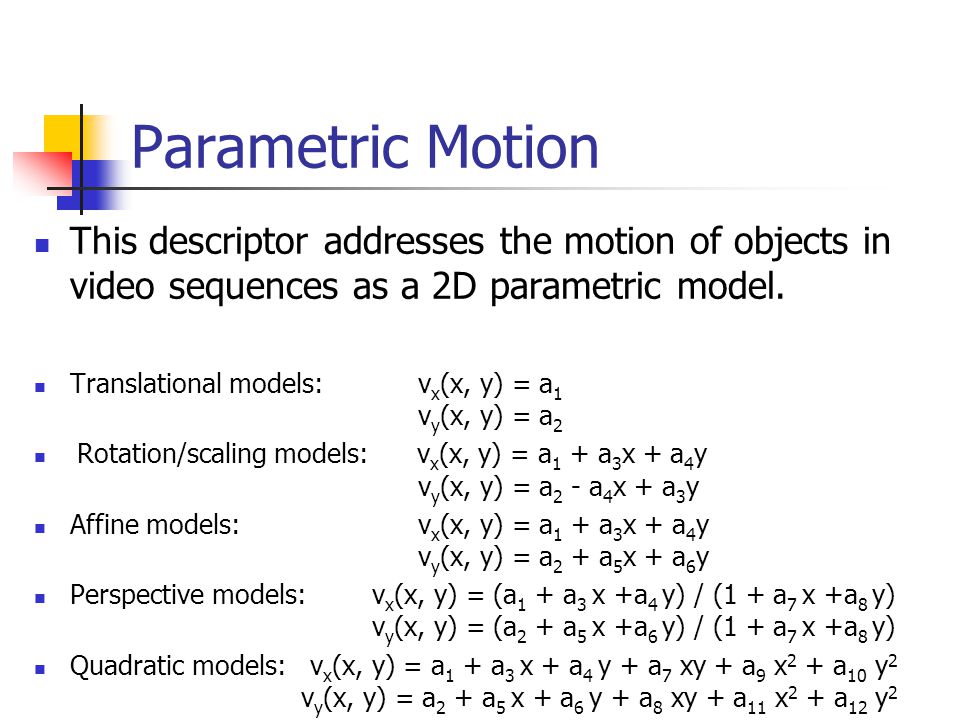 Parametric Motion

This descriptor addresses the motion of objects in video sequences as a 2D parametric model.

Translational models: $v_x(x, y) = a_1$
$v_y(x, y) = a_2$

Rotation/scaling models: $v_x(x, y) = a_1 + a_3x + a_4y$
$v_y(x, y) = a_2 - a_4x + a_3y$

Affine models: $v_x(x, y) = a_1 + a_3x + a_4y$
$v_y(x, y) = a_2 + a_5x + a_6y$

Perspective models: $v_x(x, y) = (a_1 + a_3 x + a_4 y) / (1 + a_7 x + a_8 y)$
$v_y(x, y) = (a_2 + a_5 x + a_6 y) / (1 + a_7 x + a_8 y)$

Quadratic models: $v_x(x, y) = a_1 + a_3 x + a_4 y + a_7 xy + a_9 x^2 + a_{10} y^2$
$v_y(x, y) = a_2 + a_5 x + a_6 y + a_8 xy + a_{11} x^2 + a_{12} y^2$